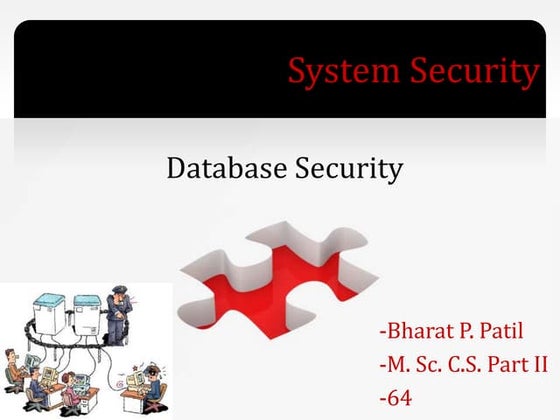 System Security

Database Security

-Bharat P. Patil
-M. Sc. C.S. Part II
-64